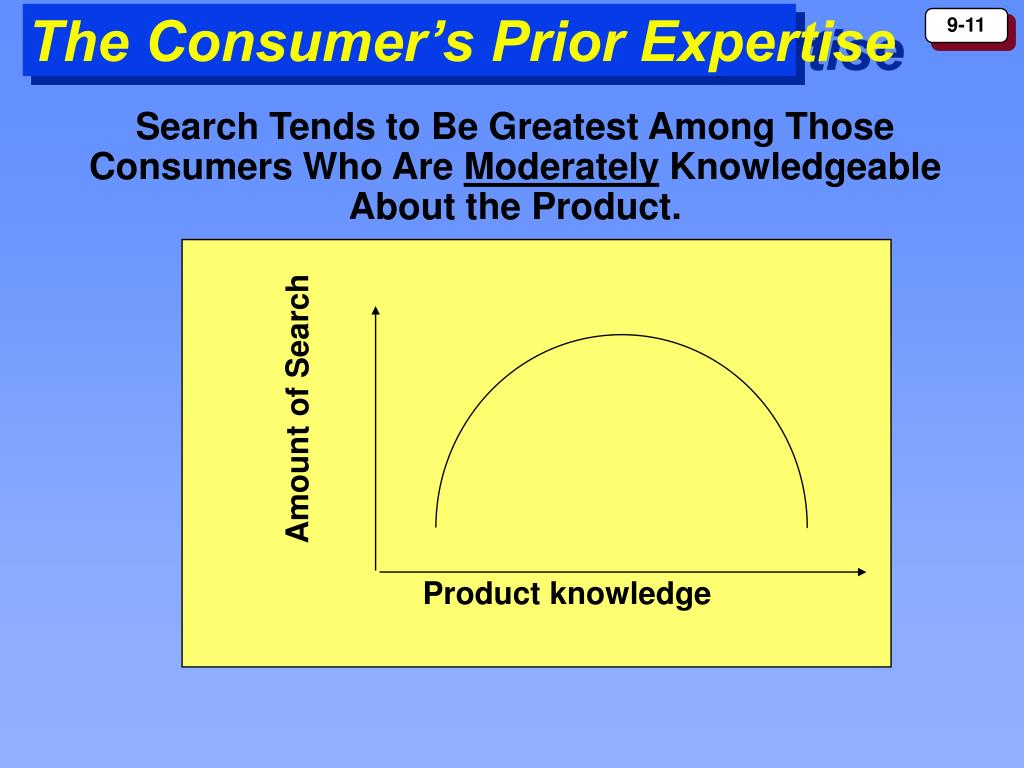 The Consumer's Prior Expertise

9-11

Search Tends to Be Greatest Among Those Consumers Who Are Moderately Knowledgeable About the Product.

Amount of Search

Product knowledge